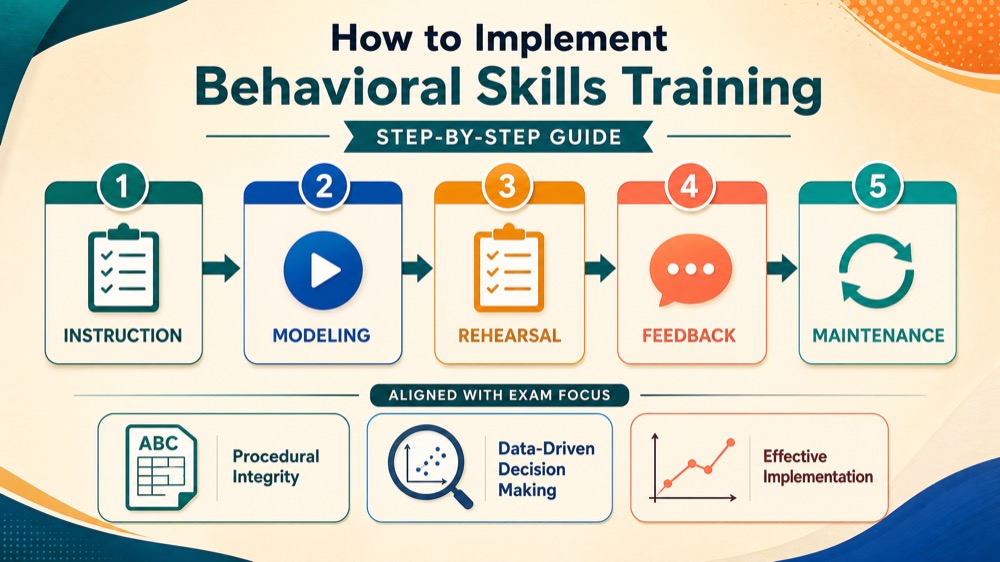 How to Implement
Behavioral Skills Training

STEP-BY-STEP GUIDE

1
INSTRUCTION

2
MODELING

3
REHEARSAL

4
FEEDBACK

5
MAINTENANCE

ALIGNED WITH EXAM FOCUS

ABC
Procedural Integrity

Data-Driven Decision Making

Effective Implementation